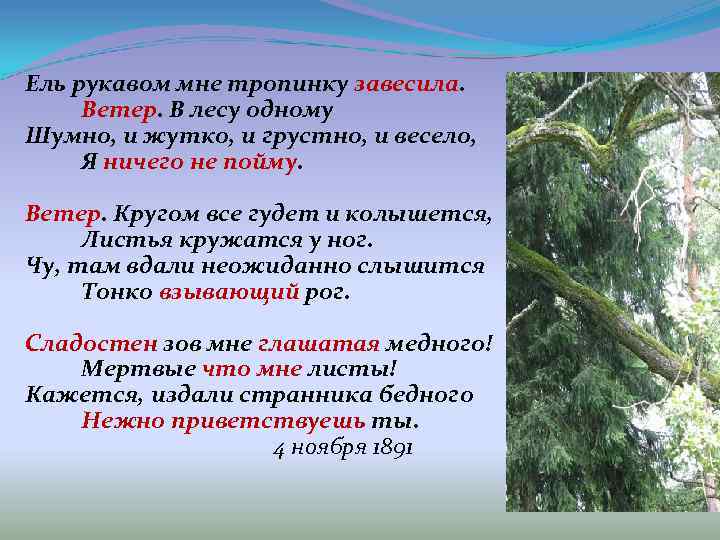 Ель рукавом мне тропинку завесила.
Ветер. В лесу одному
Шумно, и жутко, и грустно, и весело,
Я ничего не пойму.

Ветер. Кругом все гудет и колышется,
Листья кружатся у ног.
Чу, там вдали неожиданно слышится
Тонко взывающий рог.

Сладостен зов мне глашатая медного!
Мертвые что мне листы!
Кажется, издали странника бедного
Нежно приветствуешь ты.
4 ноября 1891